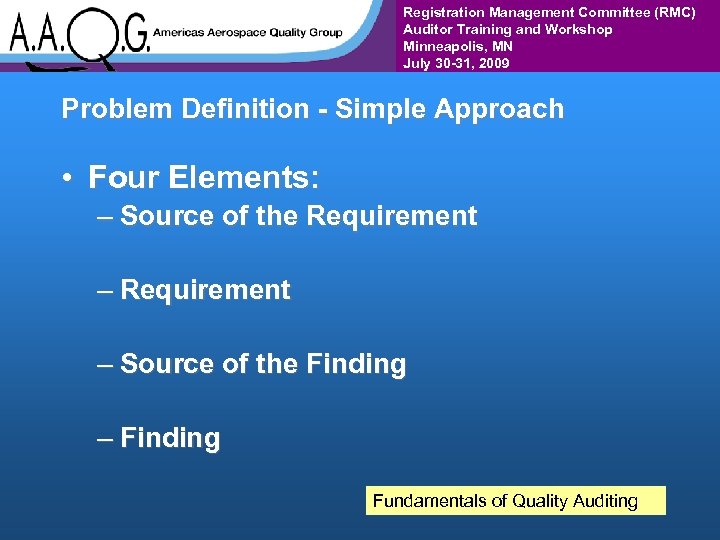 A.A.Q.G. Americas Aerospace Quality Group

Registration Management Committee (RMC)
Auditor Training and Workshop
Minneapolis, MN
July 30-31, 2009

Problem Definition - Simple Approach

• Four Elements:
– Source of the Requirement

– Requirement

– Source of the Finding

– Finding

Fundamentals of Quality Auditing